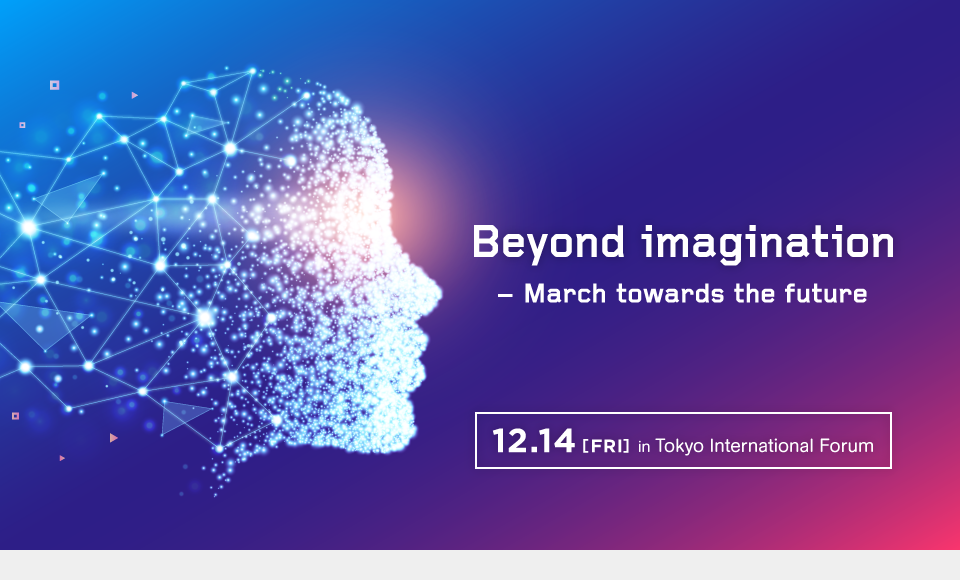 Beyond imagination
– March towards the future

12.14 [FRI] in Tokyo International Forum